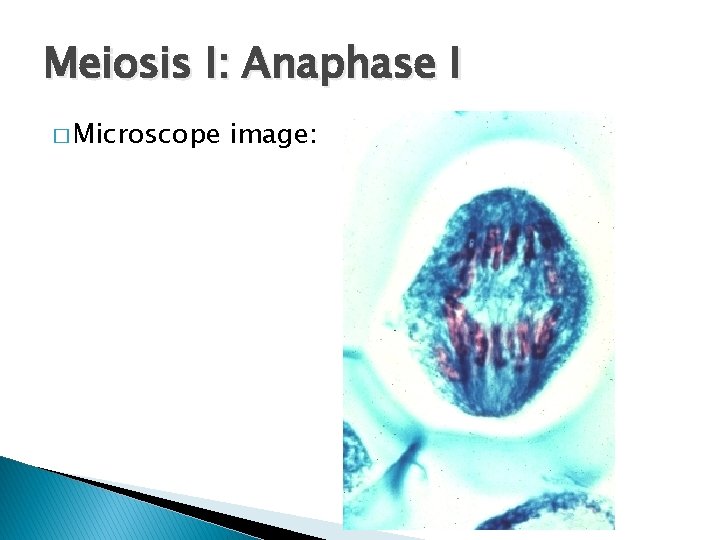 Meiosis I: Anaphase I

□ Microscope image: